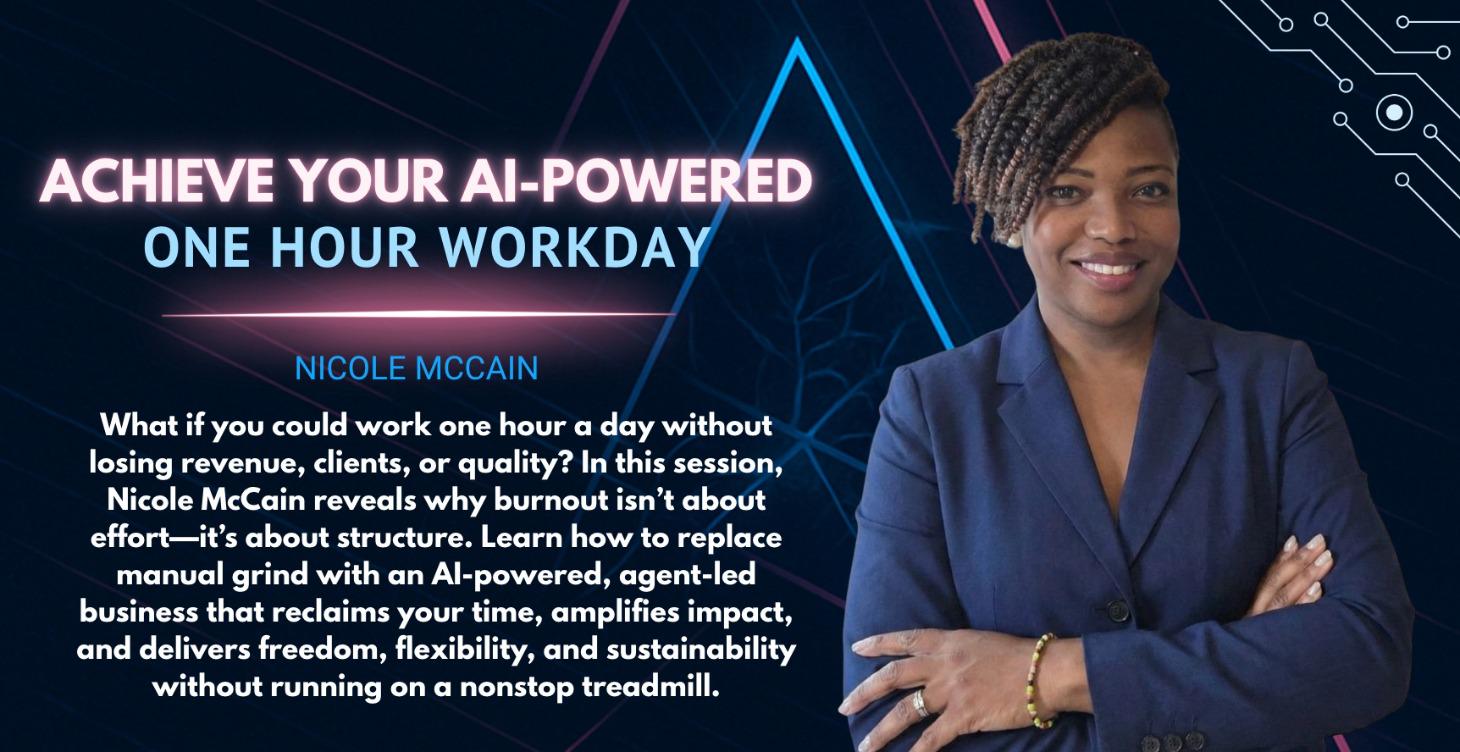 ACHIEVE YOUR AI-POWERED
ONE HOUR WORKDAY

NICOLE MCCAIN

What if you could work one hour a day without losing revenue, clients, or quality? In this session, Nicole McCain reveals why burnout isn't about effort—it's about structure. Learn how to replace manual grind with an AI-powered, agent-led business that reclaims your time, amplifies impact, and delivers freedom, flexibility, and sustainability without running on a nonstop treadmill.